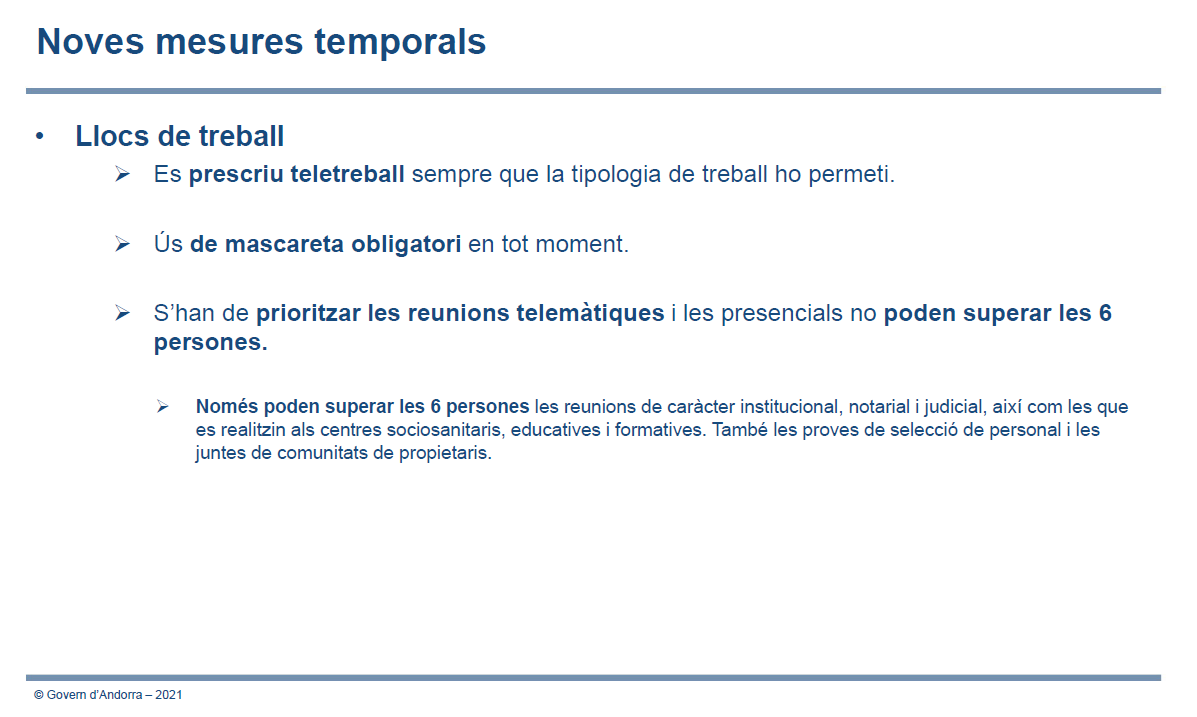 Noves mesures temporals

• Llocs de treball

➢ Es prescriu teletreball sempre que la tipologia de treball ho permeti.

➢ Ús de mascareta obligatori en tot moment.

➢ S'han de prioritzar les reunions telemàtiques i les presencials no poden superar les 6 persones.

➢ Només poden superar les 6 persones les reunions de caràcter institucional, notarial i judicial, així com les que es realitzin als centres sociosanitaris, educatives i formatives. També les proves de selecció de personal i les juntes de comunitats de propietaris.

© Govern d'Andorra – 2021